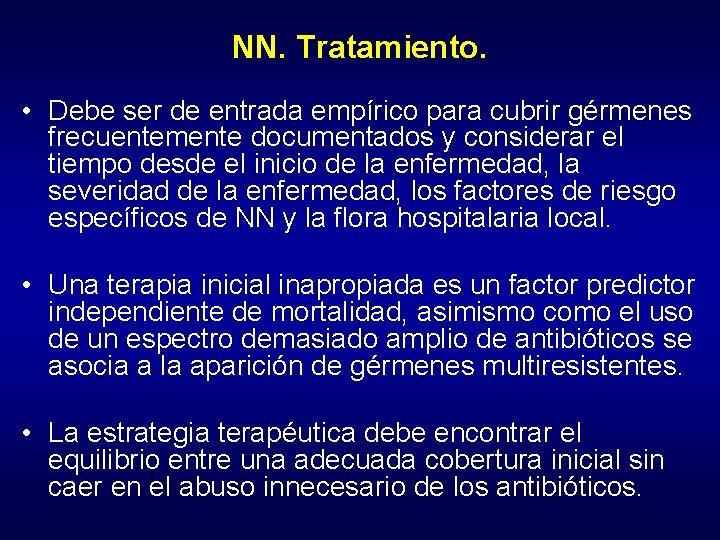 NN. Tratamiento.

• Debe ser de entrada empírico para cubrir gérmenes frecuentemente documentados y considerar el tiempo desde el inicio de la enfermedad, la severidad de la enfermedad, los factores de riesgo específicos de NN y la flora hospitalaria local.

• Una terapia inicial inapropiada es un factor predictor independiente de mortalidad, asimismo como el uso de un espectro demasiado amplio de antibióticos se asocia a la aparición de gérmenes multiresistentes.

• La estrategia terapéutica debe encontrar el equilibrio entre una adecuada cobertura inicial sin caer en el abuso innecesario de los antibióticos.